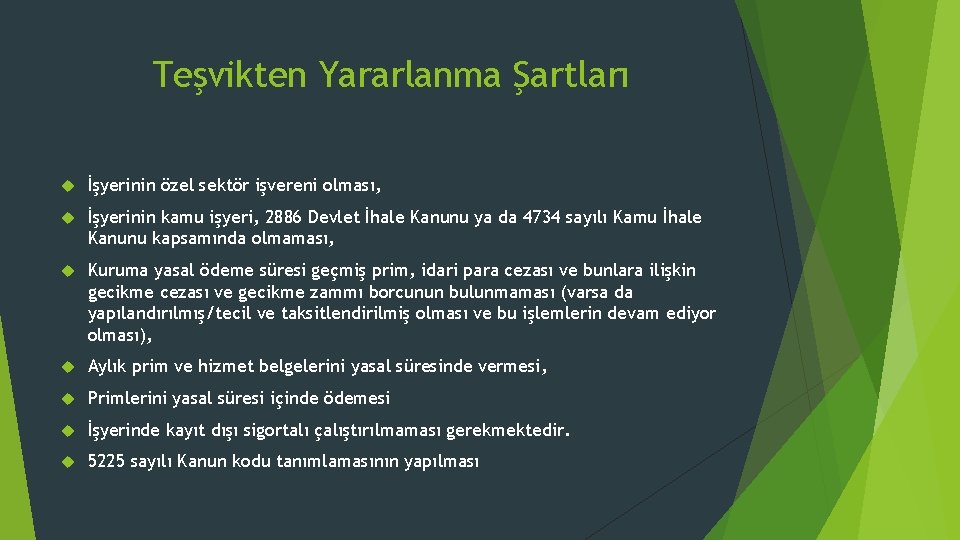 Teşvikten Yararlanma Şartları

İşyerinin özel sektör işvereni olması,

İşyerinin kamu işyeri, 2886 Devlet İhale Kanunu ya da 4734 sayılı Kamu İhale Kanunu kapsamında olmaması,

Kuruma yasal ödeme süresi geçmiş prim, idari para cezası ve bunlara ilişkin gecikme cezası ve gecikme zammı borcunun bulunmaması (varsa da yapılandırılmış/tecil ve taksitlendirilmiş olması ve bu işlemlerin devam ediyor olması),

Aylık prim ve hizmet belgelerini yasal süresinde vermesi,

Primlerini yasal süresi içinde ödemesi

İşyerinde kayıt dışı sigortalı çalıştırılmaması gerekmektedir.

5225 sayılı Kanun kodu tanımlamasının yapılması